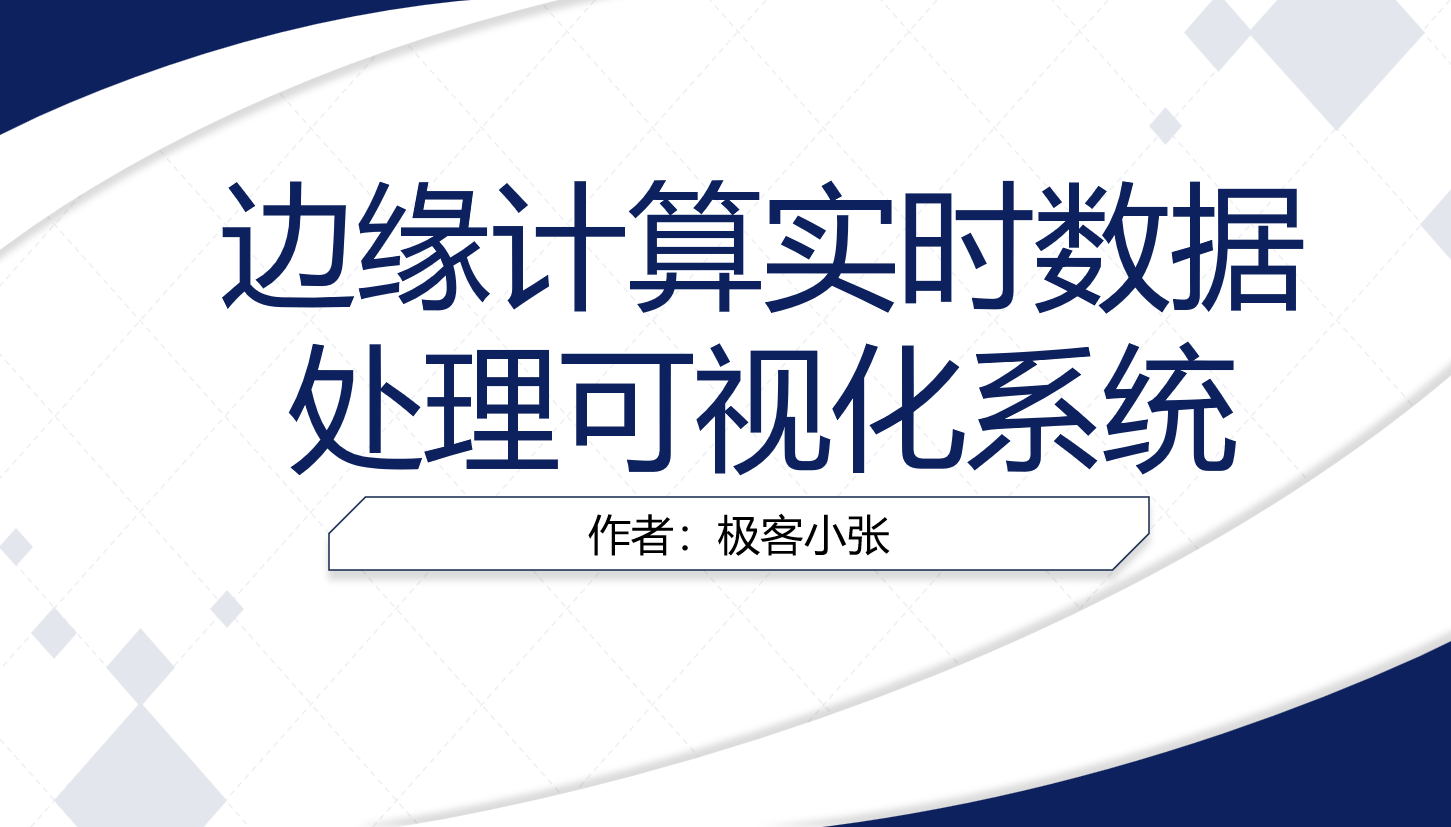 边缘计算实时数据处理可视化系统

作者：极客小张